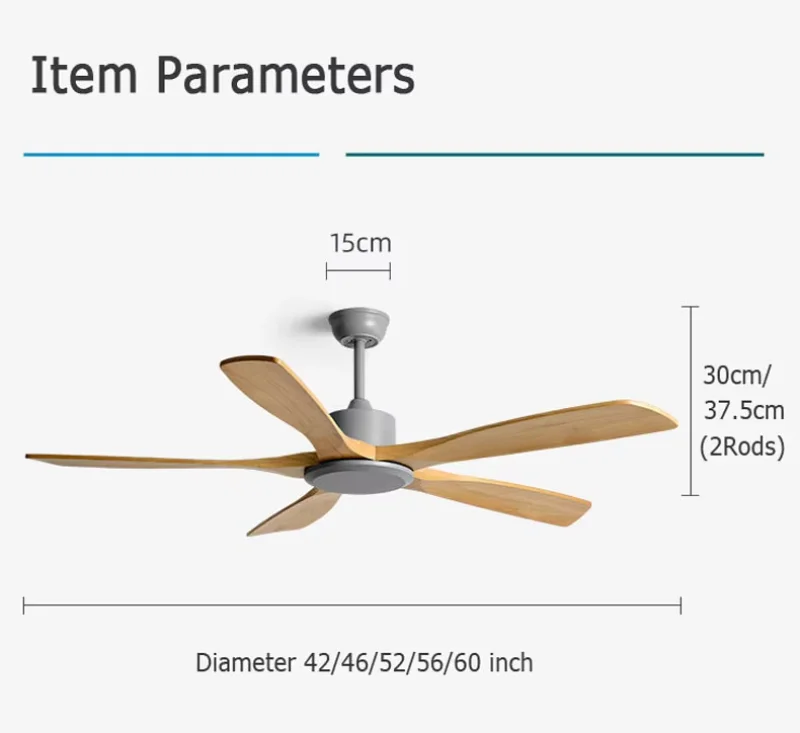 Item Parameters

15cm

30cm/
37.5cm
(2Rods)

Diameter 42/46/52/56/60 inch